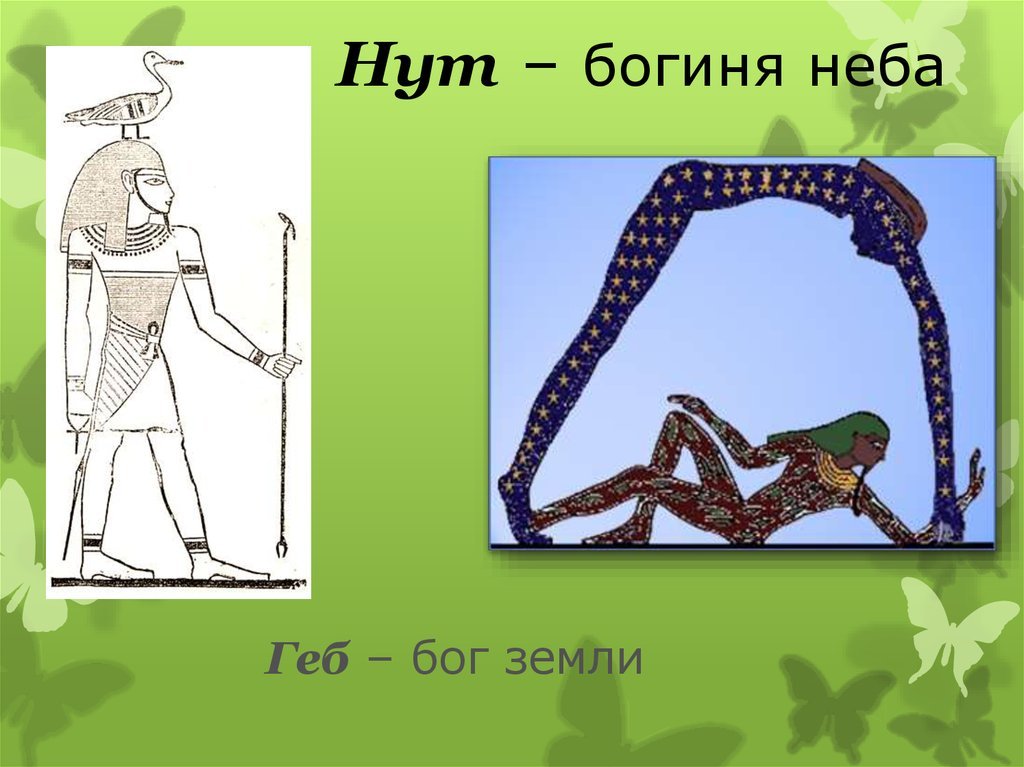 Нут – богиня неба

Геб – бог земли